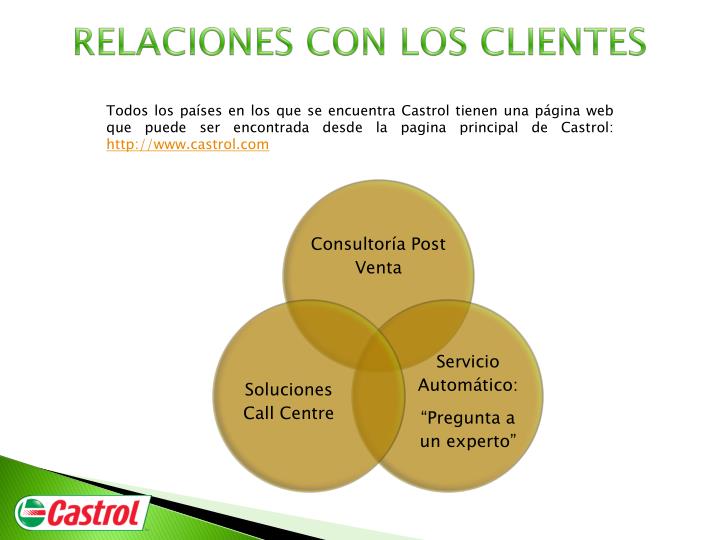 RELACIONES CON LOS CLIENTES

Todos los países en los que se encuentra Castrol tienen una página web que puede ser encontrada desde la pagina principal de Castrol: http://www.castrol.com

Consultoría Post Venta

Soluciones Call Centre

Servicio Automático: "Pregunta a un experto"

Castrol